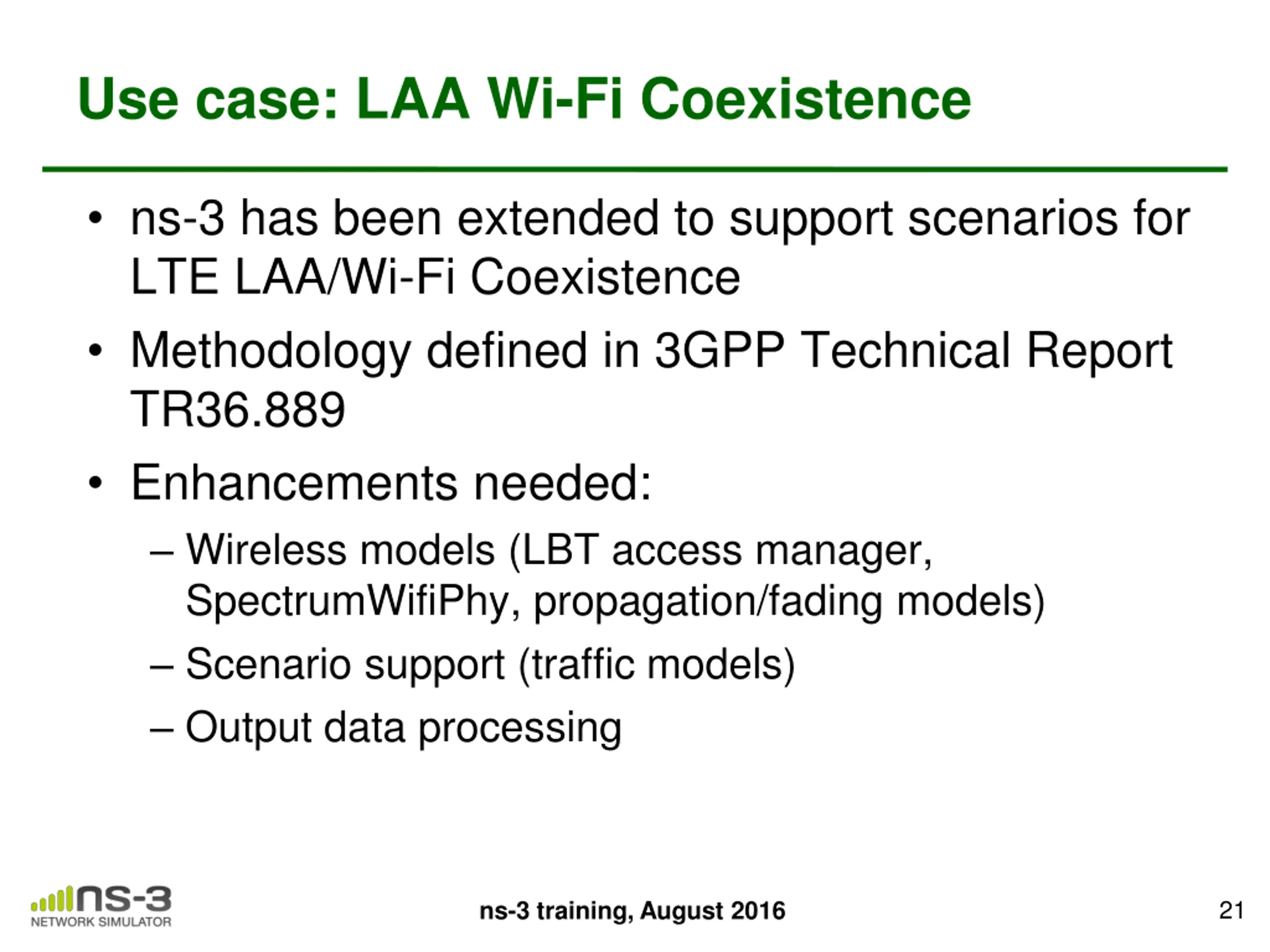 Use case: LAA Wi-Fi Coexistence

• ns-3 has been extended to support scenarios for LTE LAA/Wi-Fi Coexistence

• Methodology defined in 3GPP Technical Report TR36.889

• Enhancements needed:
– Wireless models (LBT access manager, SpectrumWifiPhy, propagation/fading models)
– Scenario support (traffic models)
– Output data processing

ns-3
NETWORK SIMULATOR

ns-3 training, August 2016

21